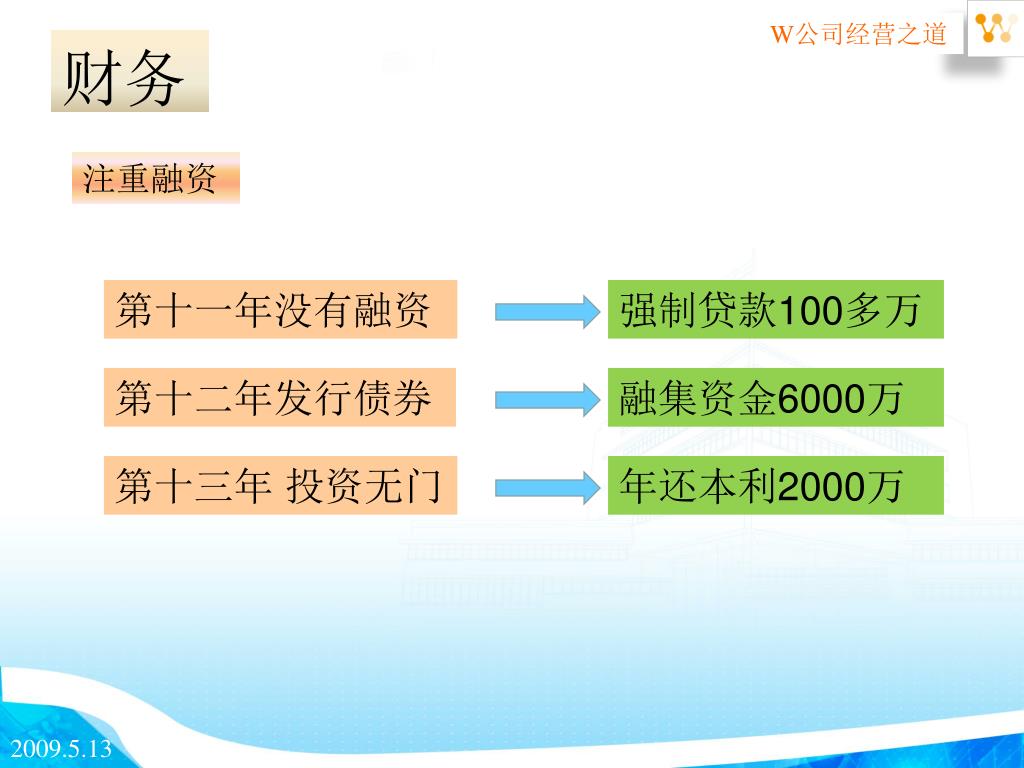 W公司经营之道

财务

注重融资

第十一年没有融资

强制贷款100多万

第十二年发行债券

融集资金6000万

第十三年 投资无门

年还本利2000万

2009.5.13